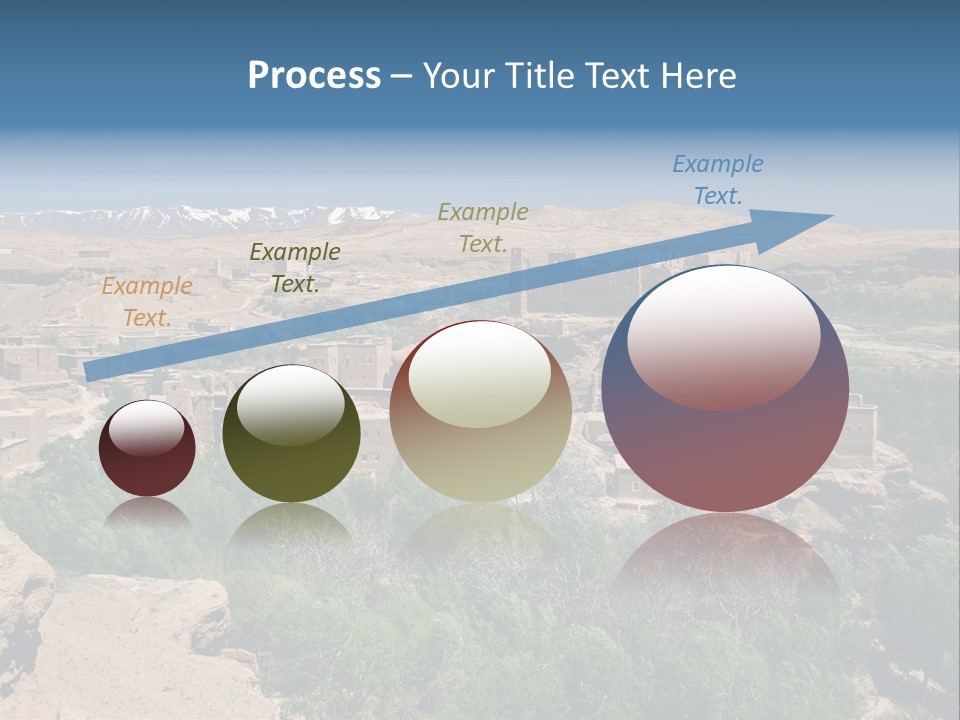 Process – Your Title Text Here

Example Text.

Example Text.

Example Text.

Example Text.